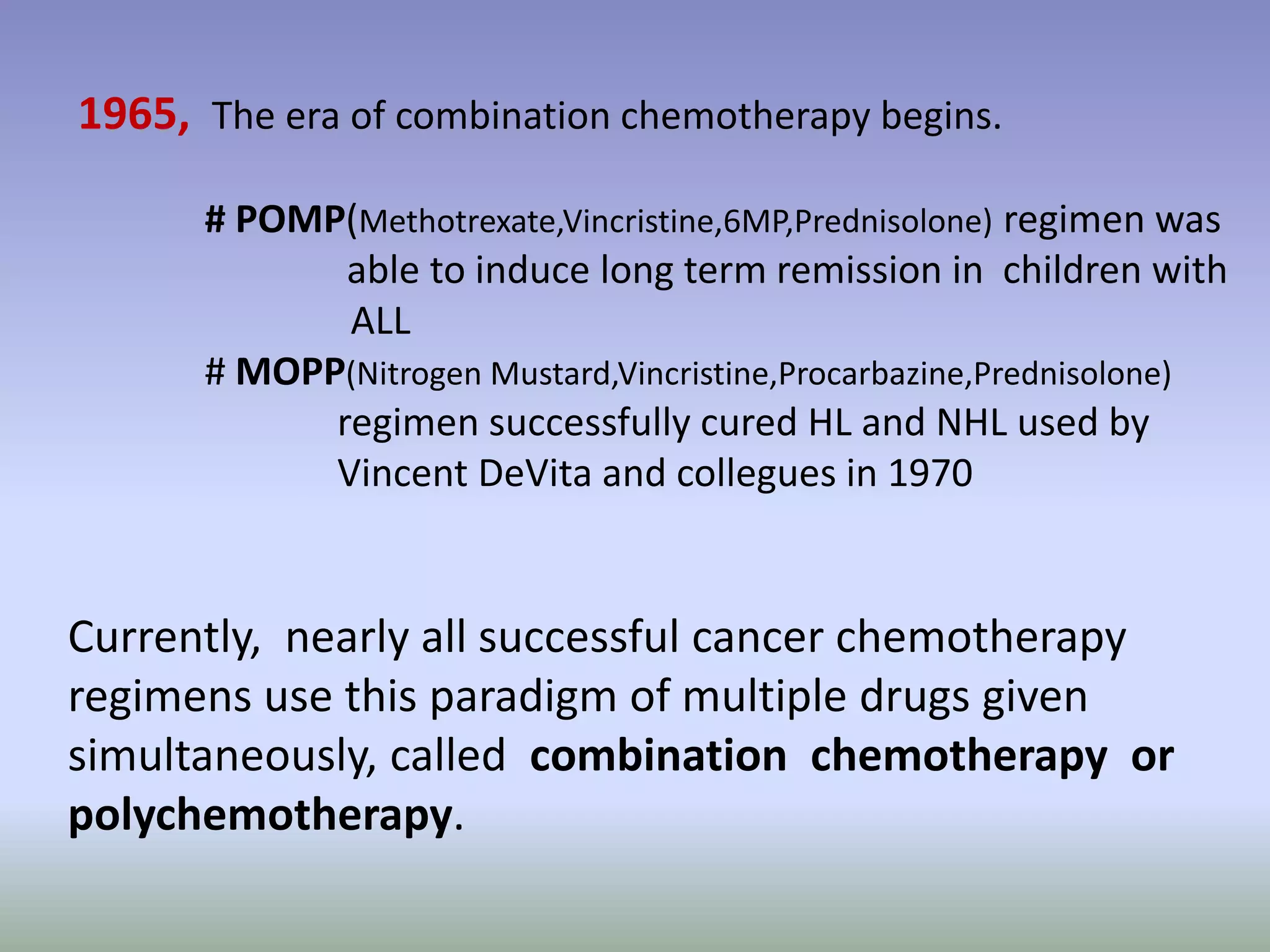 1965, The era of combination chemotherapy begins.

# POMP(Methotrexate,Vincristine,6MP,Prednisolone) regimen was able to induce long term remission in children with ALL

# MOPP(Nitrogen Mustard,Vincristine,Procarbazine,Prednisolone) regimen successfully cured HL and NHL used by Vincent DeVita and collegues in 1970

Currently, nearly all successful cancer chemotherapy regimens use this paradigm of multiple drugs given simultaneously, called combination chemotherapy or polychemotherapy.